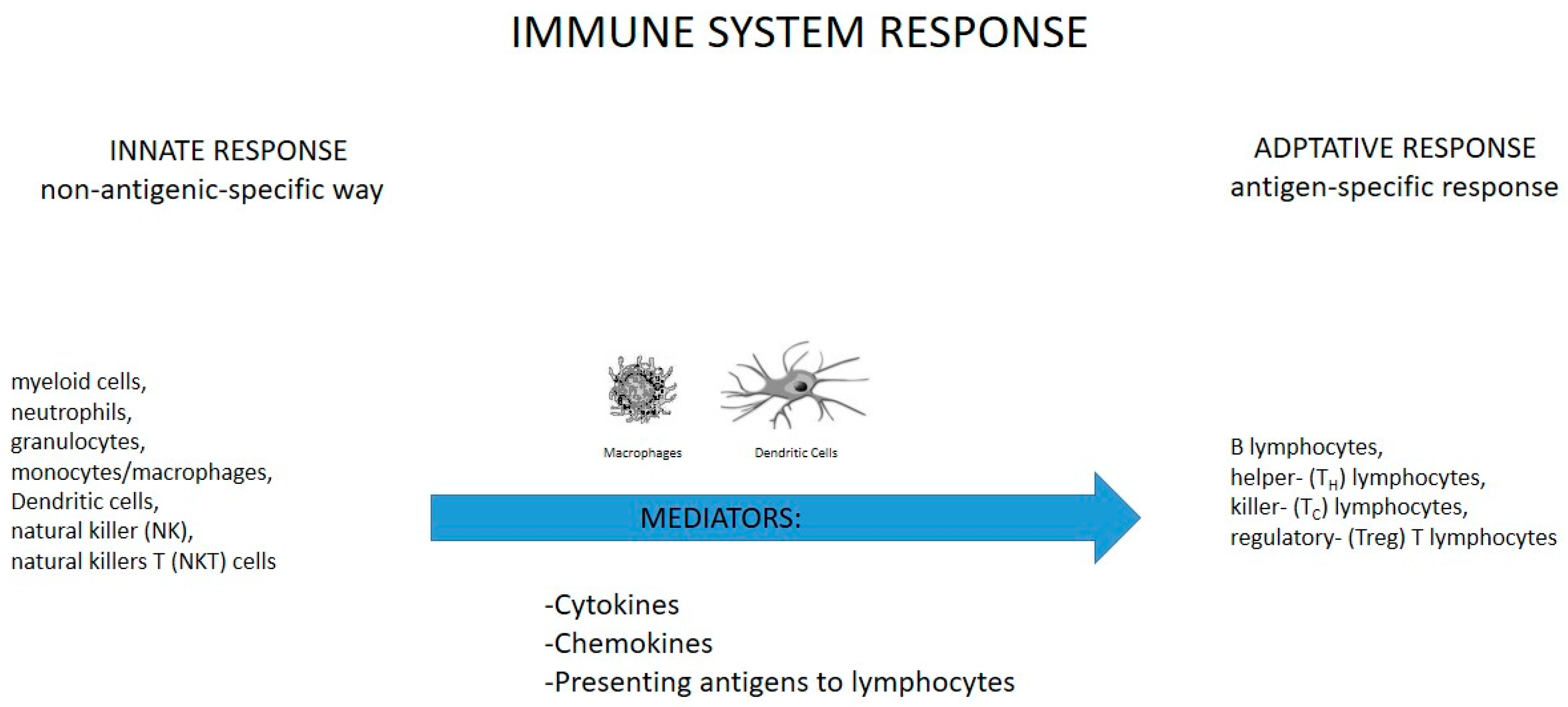 IMMUNE SYSTEM RESPONSE

INNATE RESPONSE
non-antigenic-specific way

ADPTATIVE RESPONSE
antigen-specific response

myeloid cells,
neutrophils,
granulocytes,
monocytes/macrophages,
Dendritic cells,
natural killer (NK),
natural killers T (NKT) cells

Macrophages

Dendritic Cells

MEDIATORS:

-Cytokines
-Chemokines
-Presenting antigens to lymphocytes

B lymphocytes,
helper- ($T_H$) lymphocytes,
killer- ($T_C$) lymphocytes,
regulatory- (Treg) T lymphocytes